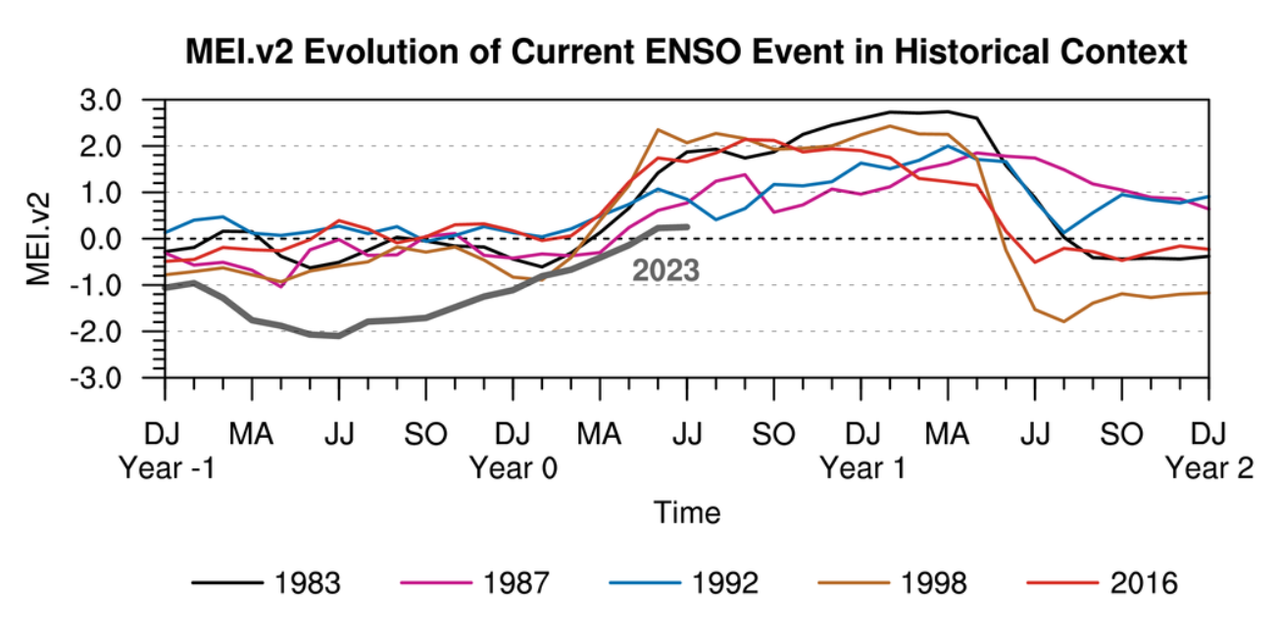 MEI.v2 Evolution of Current ENSO Event in Historical Context

MEI.v2

3.0
2.0
1.0
0.0
-1.0
-2.0
-3.0

2023

DJ
Year -1
MA
JJ
SO
DJ
Year 0
MA
JJ
SO
DJ
Year 1
MA
JJ
SO
DJ
Year 2

Time

1983
1987
1992
1998
2016